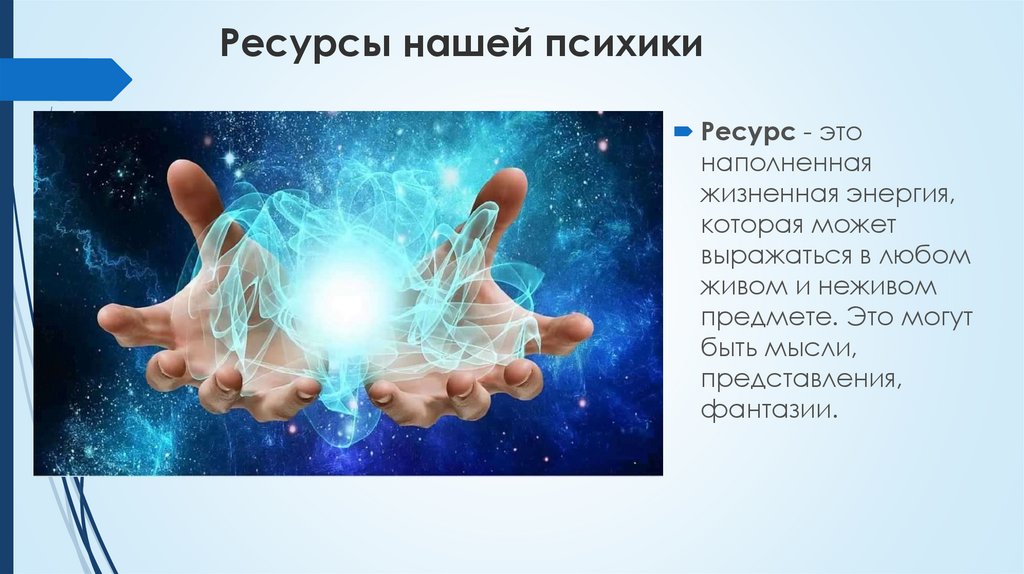 Ресурсы нашей психики

Ресурс - это наполненная жизненная энергия, которая может выражаться в любом живом и неживом предмете. Это могут быть мысли, представления, фантазии.